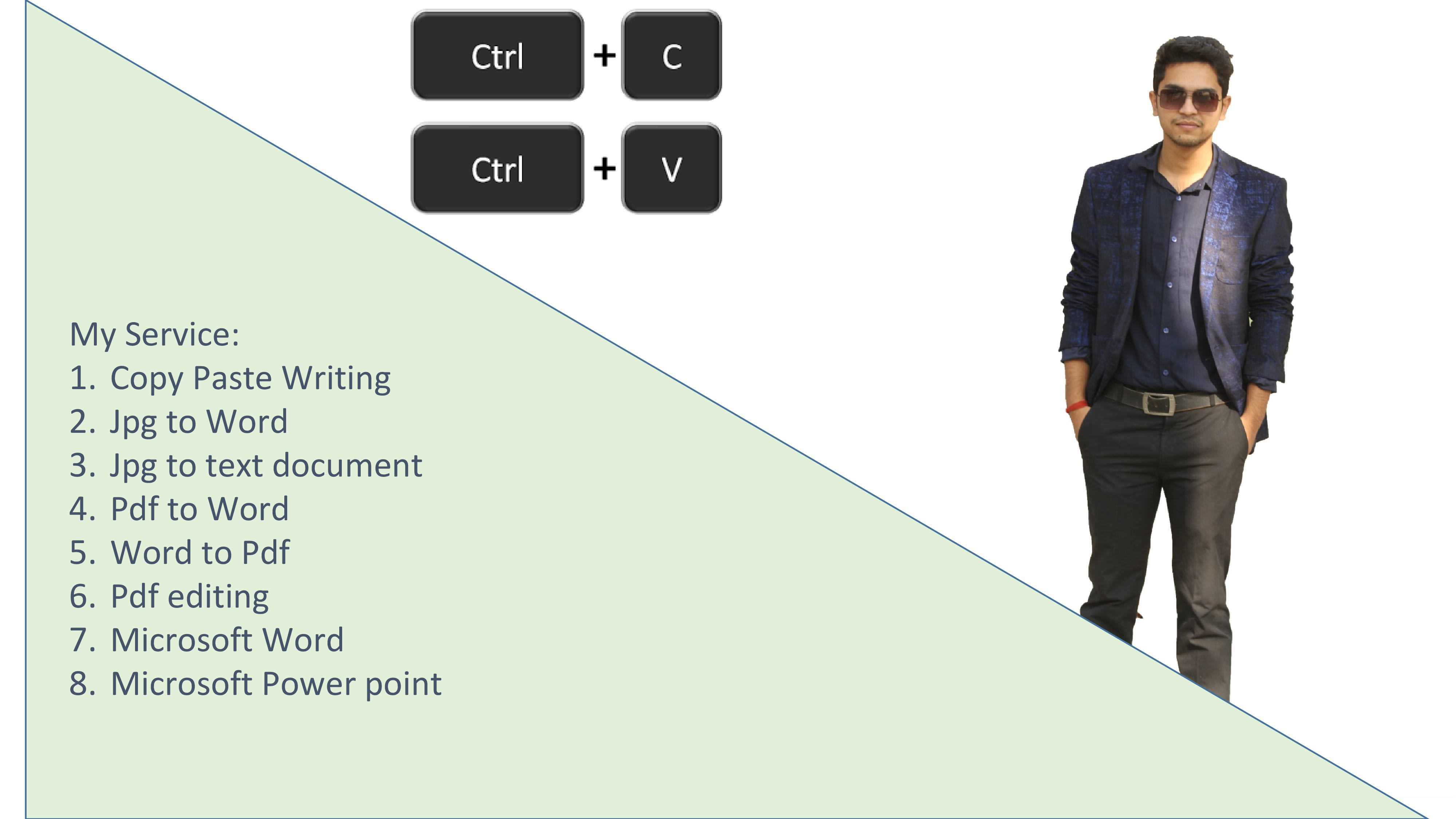 Ctrl + C

Ctrl + V

My Service:
1. Copy Paste Writing
2. Jpg to Word
3. Jpg to text document
4. Pdf to Word
5. Word to Pdf
6. Pdf editing
7. Microsoft Word
8. Microsoft Power point